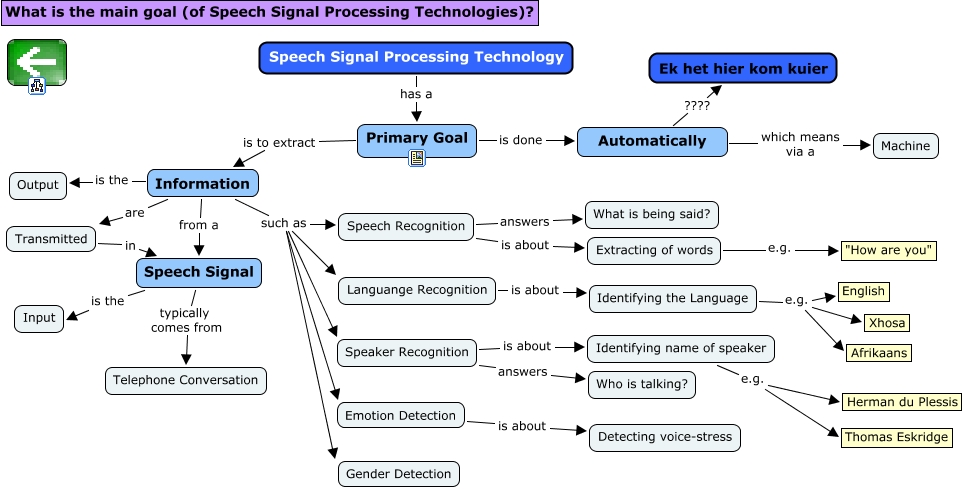 What is the main goal (of Speech Signal Processing Technologies)?

Speech Signal Processing Technology

has a

Primary Goal

is done

Automatically

????

Ek het hier kom kuier

which means via a

Machine

is to extract

Information

is the

Output

are

Transmitted

in

from a

Speech Signal

is the

Input

typically comes from

Telephone Conversation

such as

Speech Recognition

answers

What is being said?

is about

Extracting of words

e.g.

"How are you"

Languange Recognition

is about

Identifying the Language

e.g.

English

Xhosa

Afrikaans

Speaker Recognition

is about

Identifying name of speaker

answers

Who is talking?

e.g.

Herman du Plessis

Thomas Eskridge

Emotion Detection

is about

Detecting voice-stress

Gender Detection